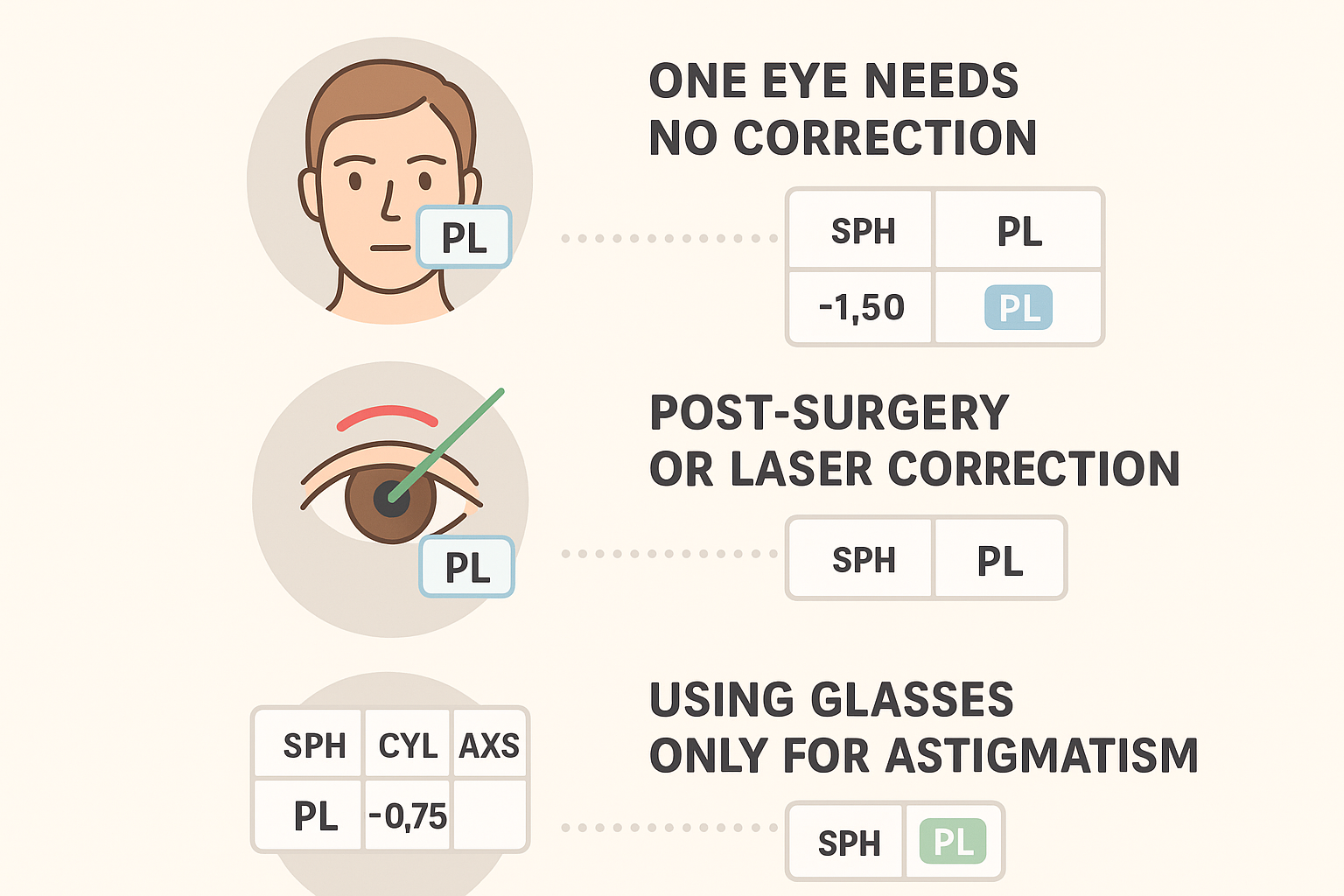 PL

ONE EYE NEEDS NO CORRECTION

| SPH | PL |
|---|---|
| -1,50 | PL |

PL

POST-SURGERY OR LASER CORRECTION

| SPH | PL |
|---|---|

| SPH | CYL | AXS |
|---|---|---|
| PL | -0,75 | |

USING GLASSES ONLY FOR ASTIGMATISM

| SPH | PL |
|---|---|